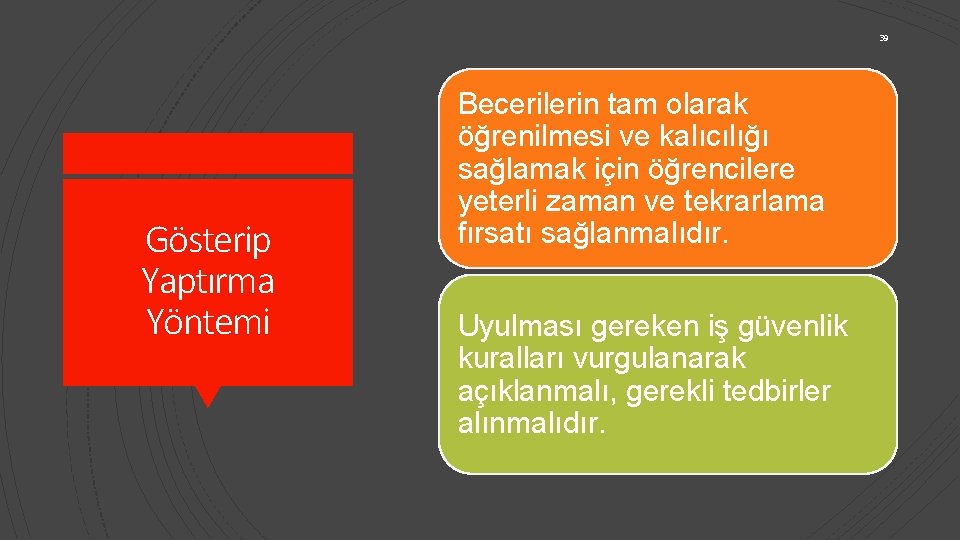 39

Gösterip Yaptırma Yöntemi

Becerilerin tam olarak öğrenilmesi ve kalıcılığı sağlamak için öğrencilere yeterli zaman ve tekrarlama fırsatı sağlanmalıdır.

Uyulması gereken iş güvenlik kuralları vurgulanarak açıklanmalı, gerekli tedbirler alınmalıdır.